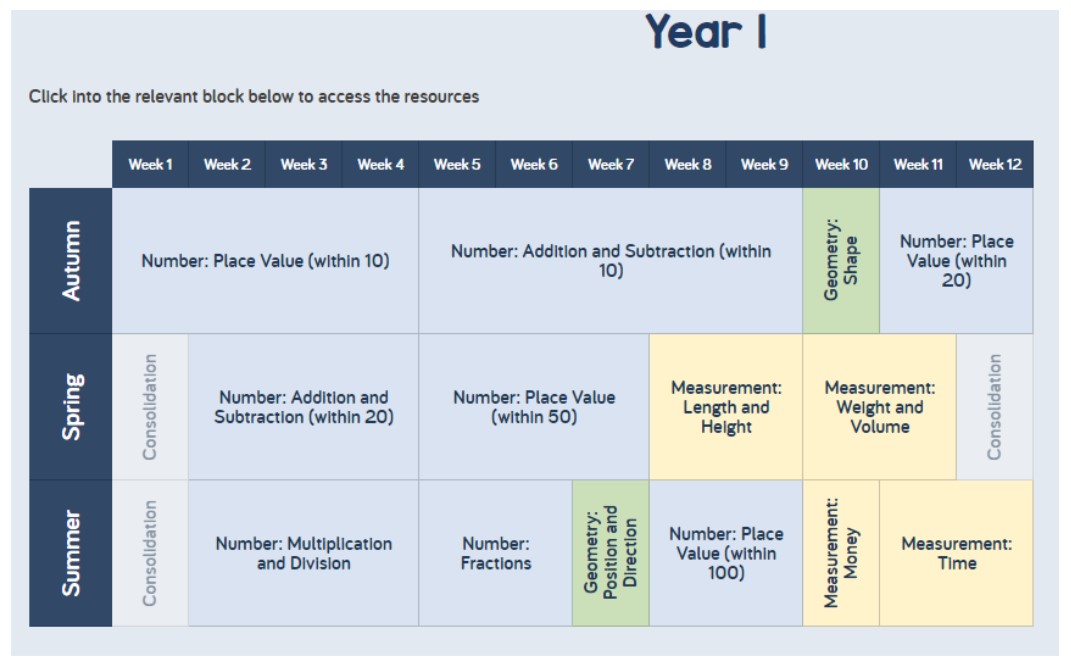 Year 1

Click into the relevant block below to access the resources

| | Week 1 | Week 2 | Week 3 | Week 4 | Week 5 | Week 6 | Week 7 | Week 8 | Week 9 | Week 10 | Week 11 | Week 12 |
|---|---|---|---|---|---|---|---|---|---|---|---|---|
| Autumn | Number: Place Value (within 10) | | | | Number: Addition and Subtraction (within 10) | | | | | Geometry: Shape | Number: Place Value (within 20) | |
| Spring | Consolidation | Number: Addition and Subtraction (within 20) | | | Number: Place Value (within 50) | | | Measurement: Length and Height | | Measurement: Weight and Volume | | Consolidation |
| Summer | Consolidation | Number: Multiplication and Division | | | Number: Fractions | | Geometry: Position and Direction | Number: Place Value (within 100) | | Measurement: Money | Measurement: Time | |